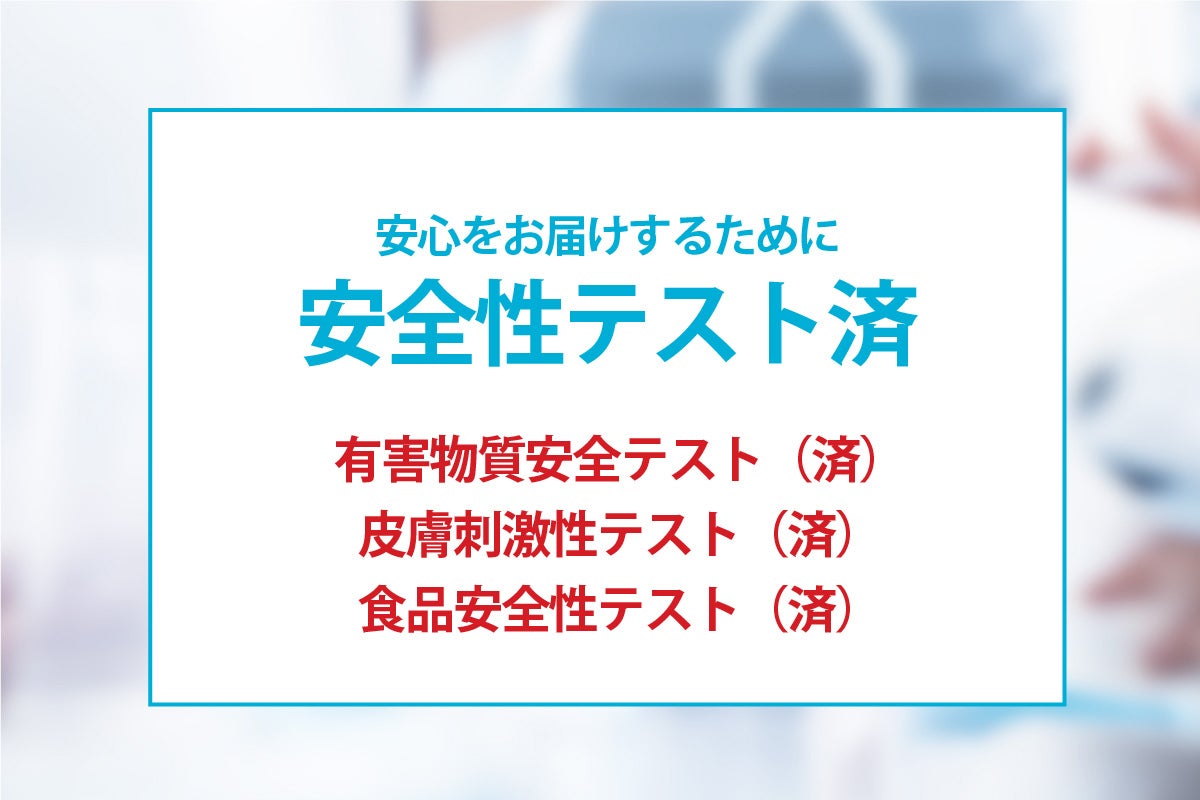 安心をお届けするために
安全性テスト済

有害物質安全テスト（済）
皮膚刺激性テスト（済）
食品安全性テスト（済）